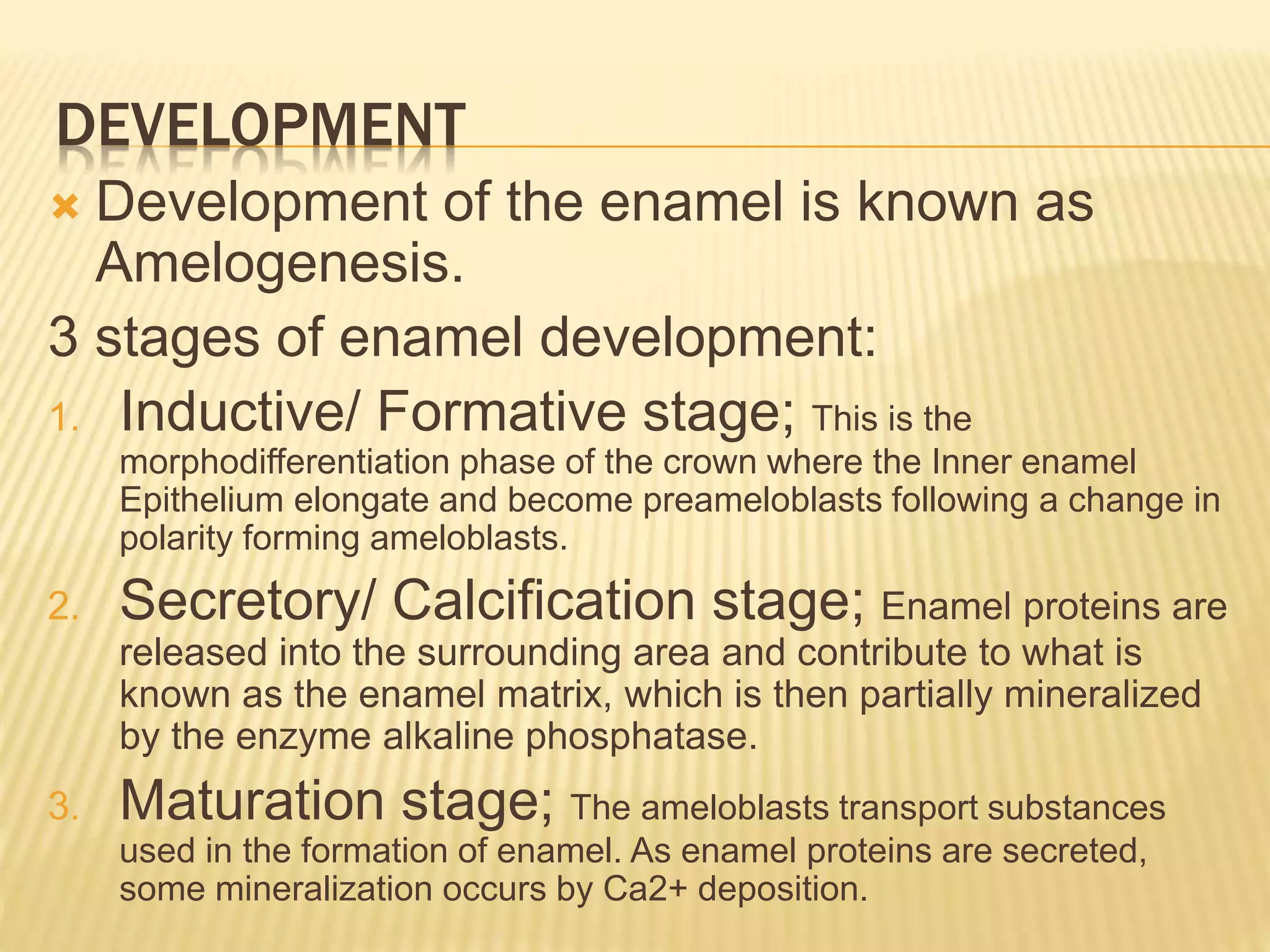 DEVELOPMENT

Development of the enamel is known as Amelogenesis.

3 stages of enamel development:

1. Inductive/ Formative stage; This is the morphodifferentiation phase of the crown where the Inner enamel Epithelium elongate and become preameloblasts following a change in polarity forming ameloblasts.
2. Secretory/ Calcification stage; Enamel proteins are released into the surrounding area and contribute to what is known as the enamel matrix, which is then partially mineralized by the enzyme alkaline phosphatase.
3. Maturation stage; The ameloblasts transport substances used in the formation of enamel. As enamel proteins are secreted, some mineralization occurs by Ca2+ deposition.